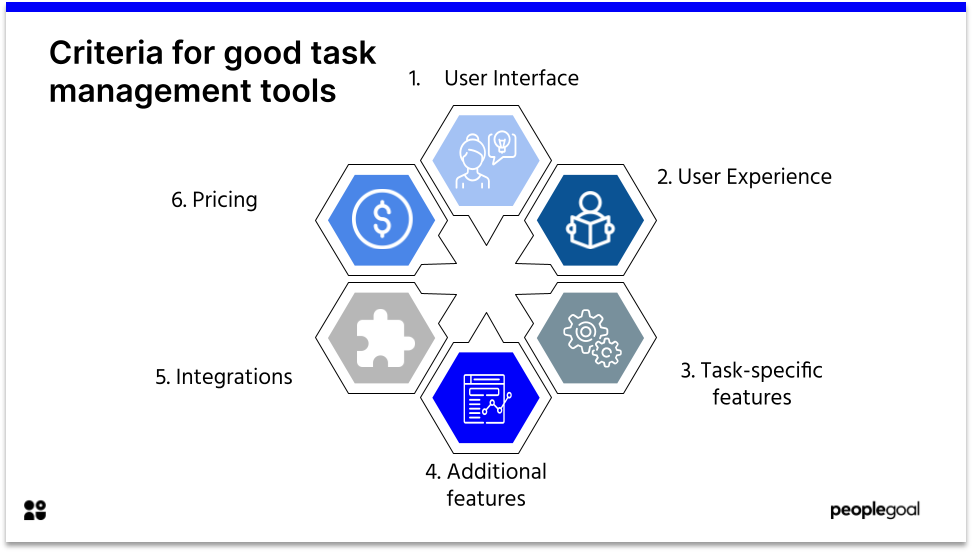 Criteria for good task management tools

1. User Interface

2. User Experience

3. Task-specific features

4. Additional features

5. Integrations

6. Pricing

peoplegoal